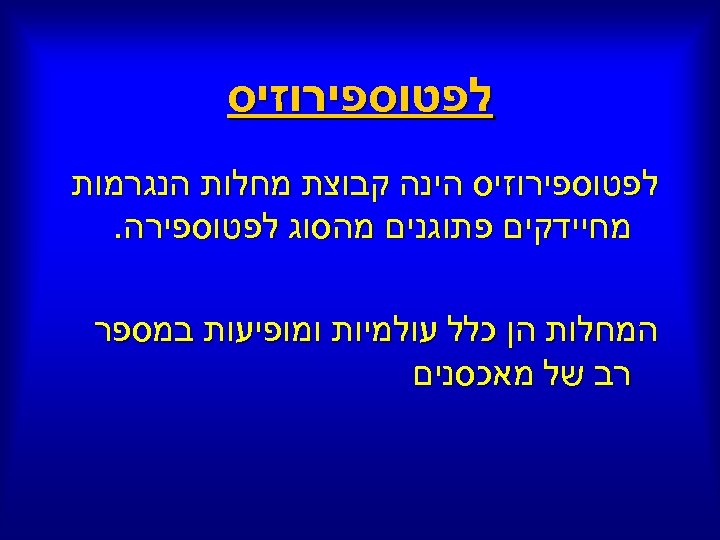 לפטוספירוזיס

לפטוספירוזיס הינה קבוצת מחלות הנגרמות מחיידקים פתוגנים מהסוג לפטוספירה.

המחלות הן כלל עולמיות ומופיעות במספר רב של מאכסנים